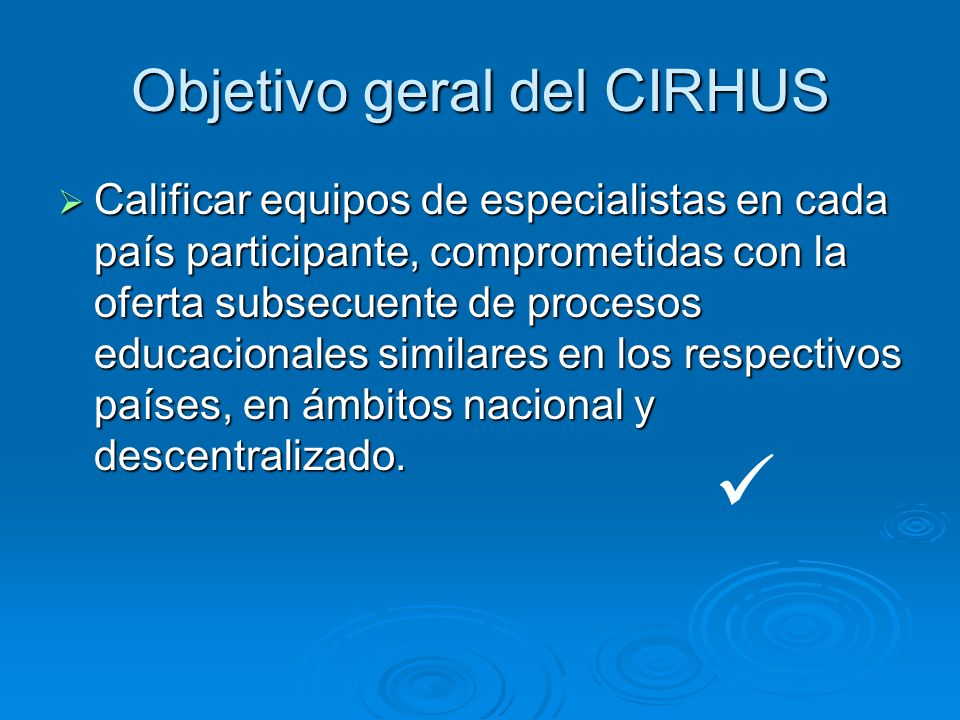 Objetivo geral del CIRHUS

➢ Calificar equipos de especialistas en cada país participante, comprometidas con la oferta subsecuente de procesos educacionales similares en los respectivos países, en ámbitos nacional y descentralizado.

✓